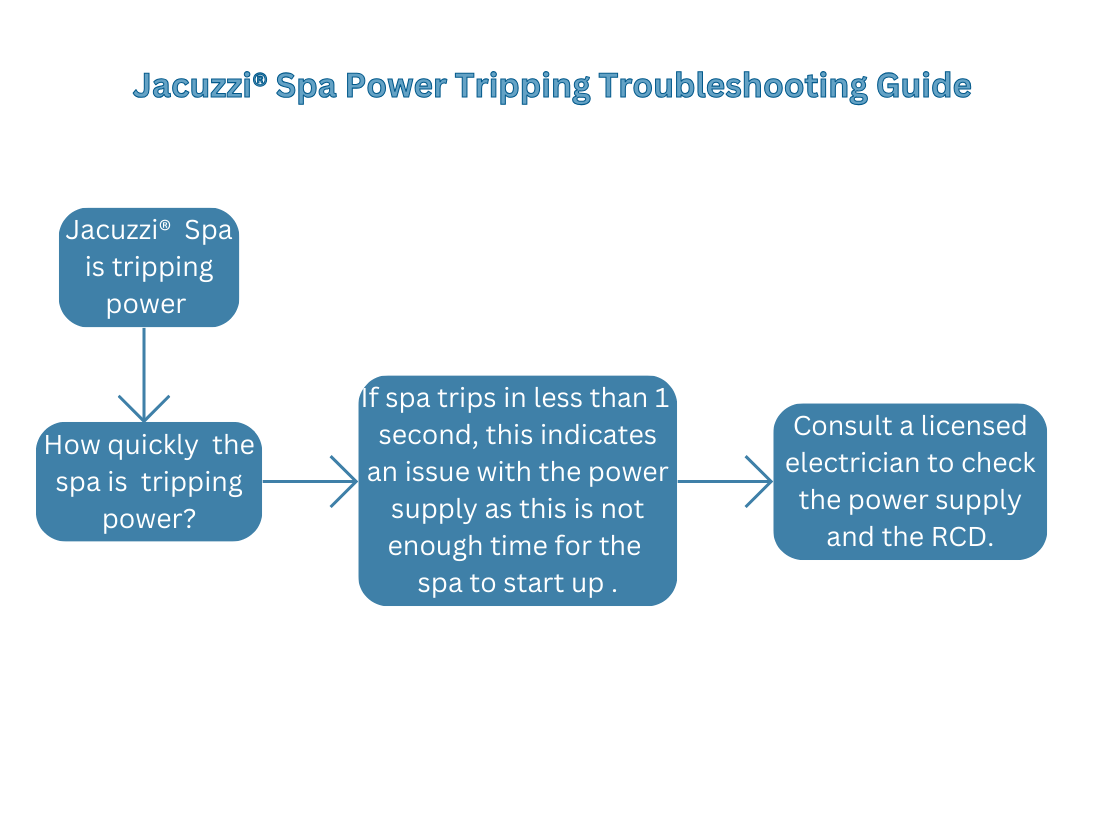 Jacuzzi® Spa Power Tripping Troubleshooting Guide

Jacuzzi® Spa is tripping power

How quickly the spa is tripping power?

If spa trips in less than 1 second, this indicates an issue with the power supply as this is not enough time for the spa to start up .

Consult a licensed electrician to check the power supply and the RCD.